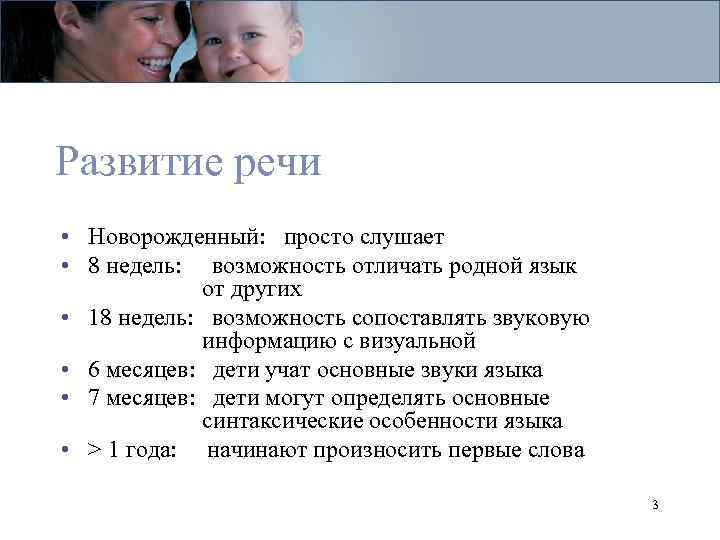 Развитие речи

• Новорожденный: просто слушает
• 8 недель: возможность отличать родной язык от других
• 18 недель: возможность сопоставлять звуковую информацию с визуальной
• 6 месяцев: дети учат основные звуки языка
• 7 месяцев: дети могут определять основные синтаксические особенности языка
• > 1 года: начинают произносить первые слова

3